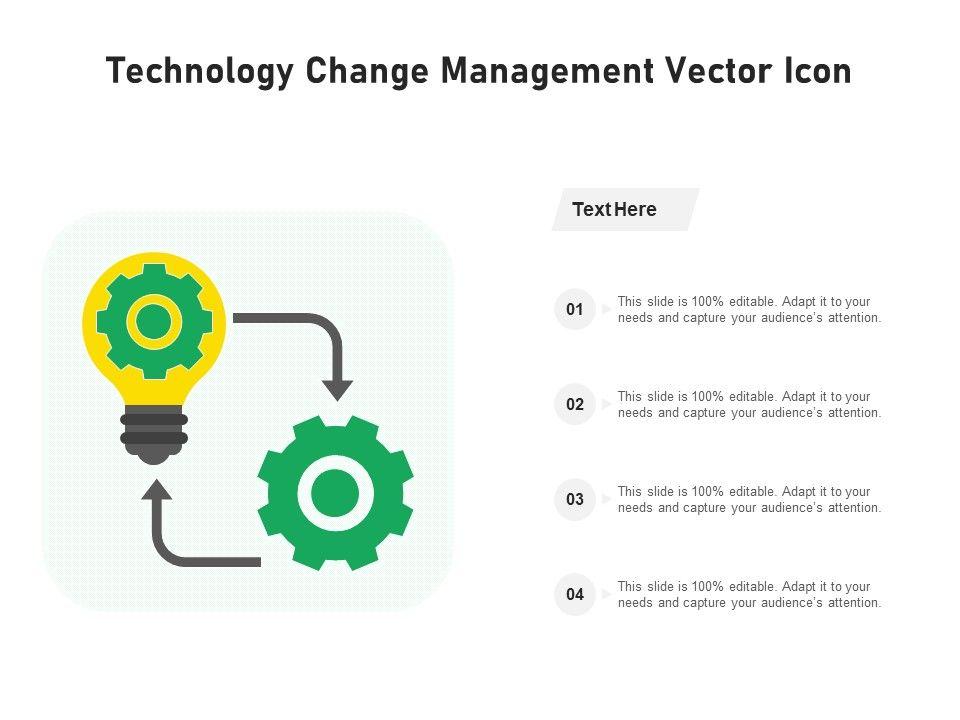 Technology Change Management Vector Icon

Text Here

01 This slide is 100% editable. Adapt it to your needs and capture your audience's attention.

02 This slide is 100% editable. Adapt it to your needs and capture your audience's attention.

03 This slide is 100% editable. Adapt it to your needs and capture your audience's attention.

04 This slide is 100% editable. Adapt it to your needs and capture your audience's attention.